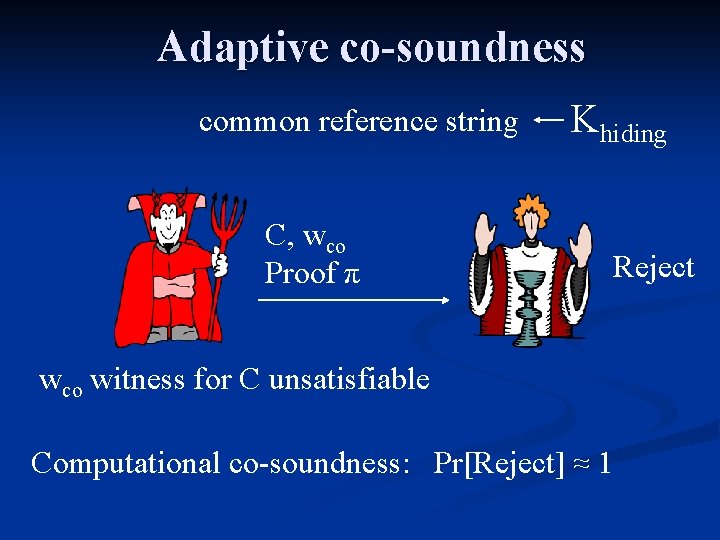 Adaptive co-soundness

common reference string $\leftarrow K_{hiding}$

C, $w_{co}$
Proof $\pi$

Reject

$w_{co}$ witness for C unsatisfiable

Computational co-soundness: Pr[Reject] $\approx$ 1